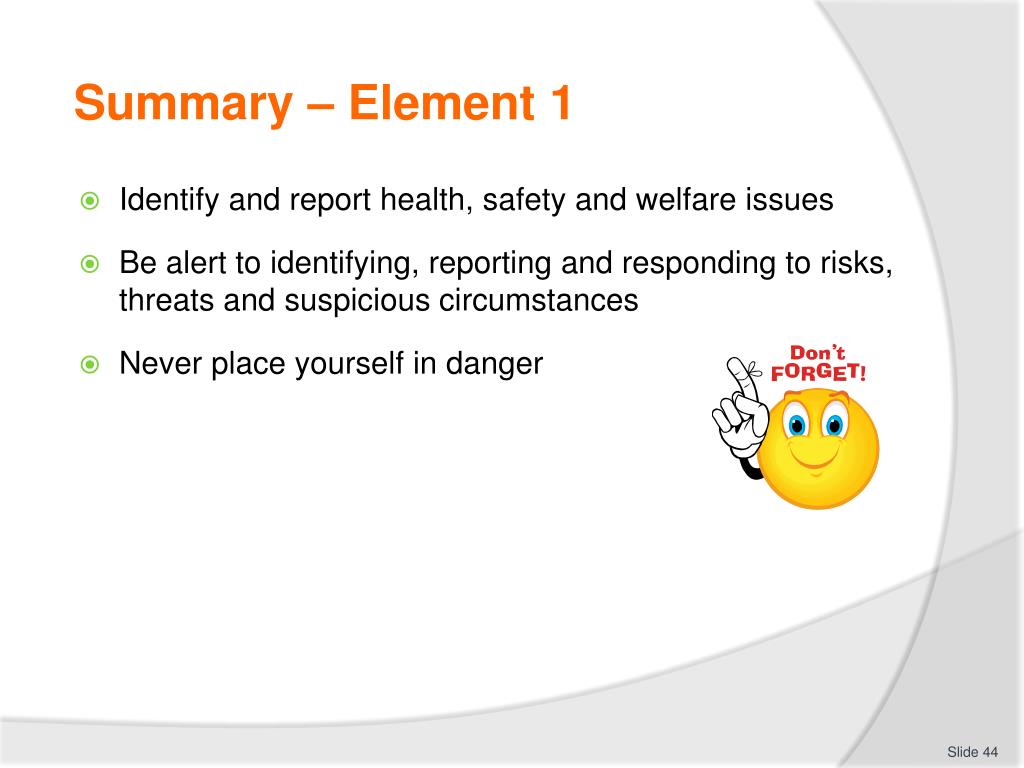 Summary – Element 1

Identify and report health, safety and welfare issues

Be alert to identifying, reporting and responding to risks, threats and suspicious circumstances

Never place yourself in danger

Don't FORGET!

Slide 44